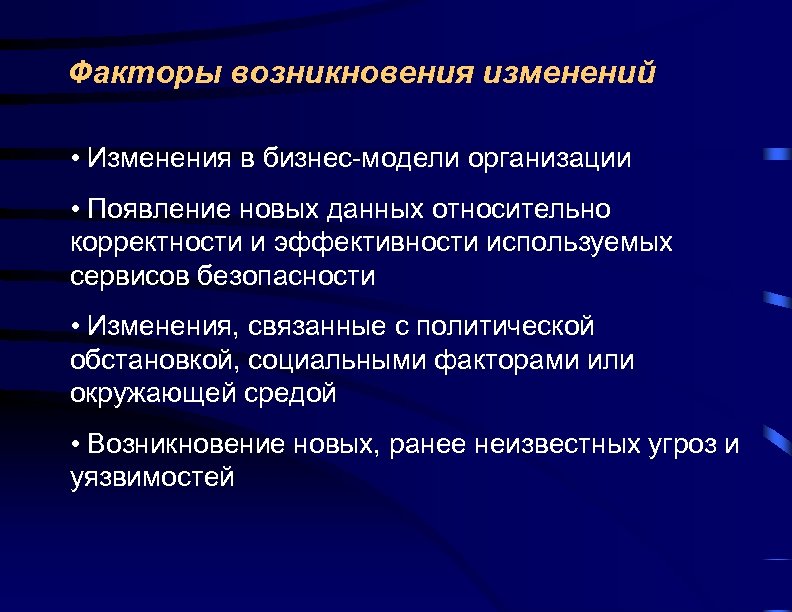 Факторы возникновения изменений

• Изменения в бизнес-модели организации

• Появление новых данных относительно корректности и эффективности используемых сервисов безопасности

• Изменения, связанные с политической обстановкой, социальными факторами или окружающей средой

• Возникновение новых, ранее неизвестных угроз и уязвимостей